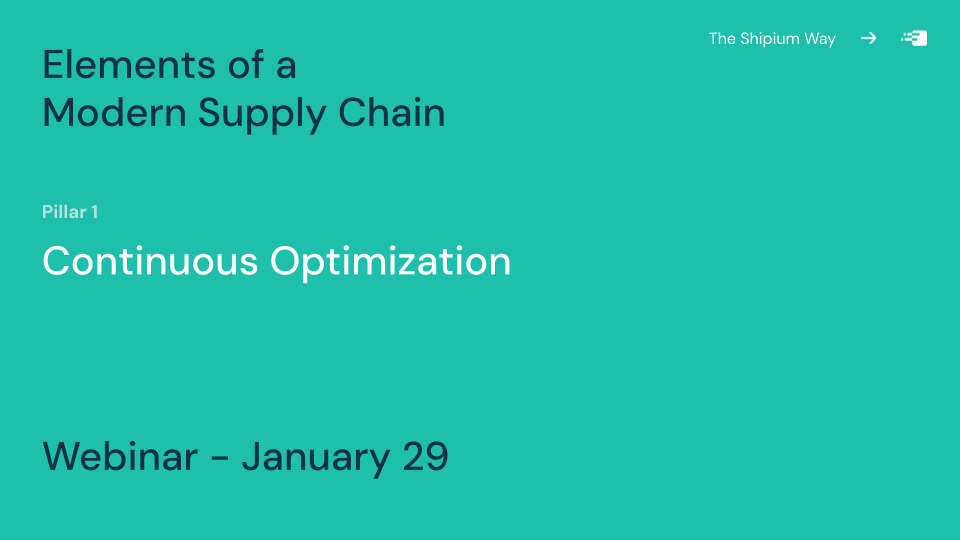 The Shipium Way →

Elements of a Modern Supply Chain

Pillar 1

Continuous Optimization

Webinar - January 29